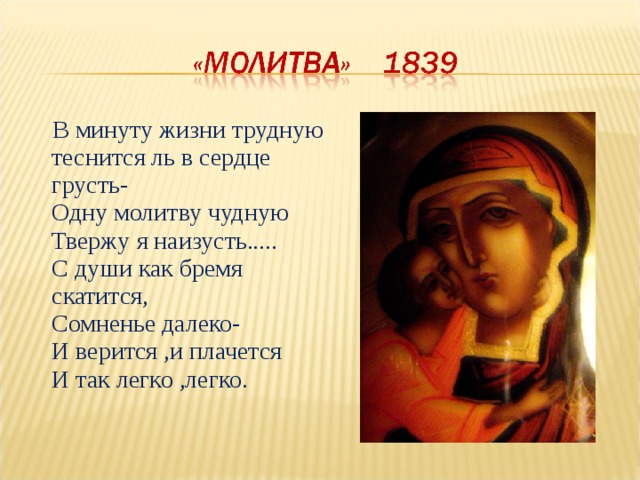 «МОЛИТВА» 1839

В минуту жизни трудную
теснится ль в сердце
грусть-
Одну молитву чудную
Твержу я наизусть.....
С души как бремя
скатится,
Сомненье далеко-
И верится ,и плачется
И так легко ,легко.